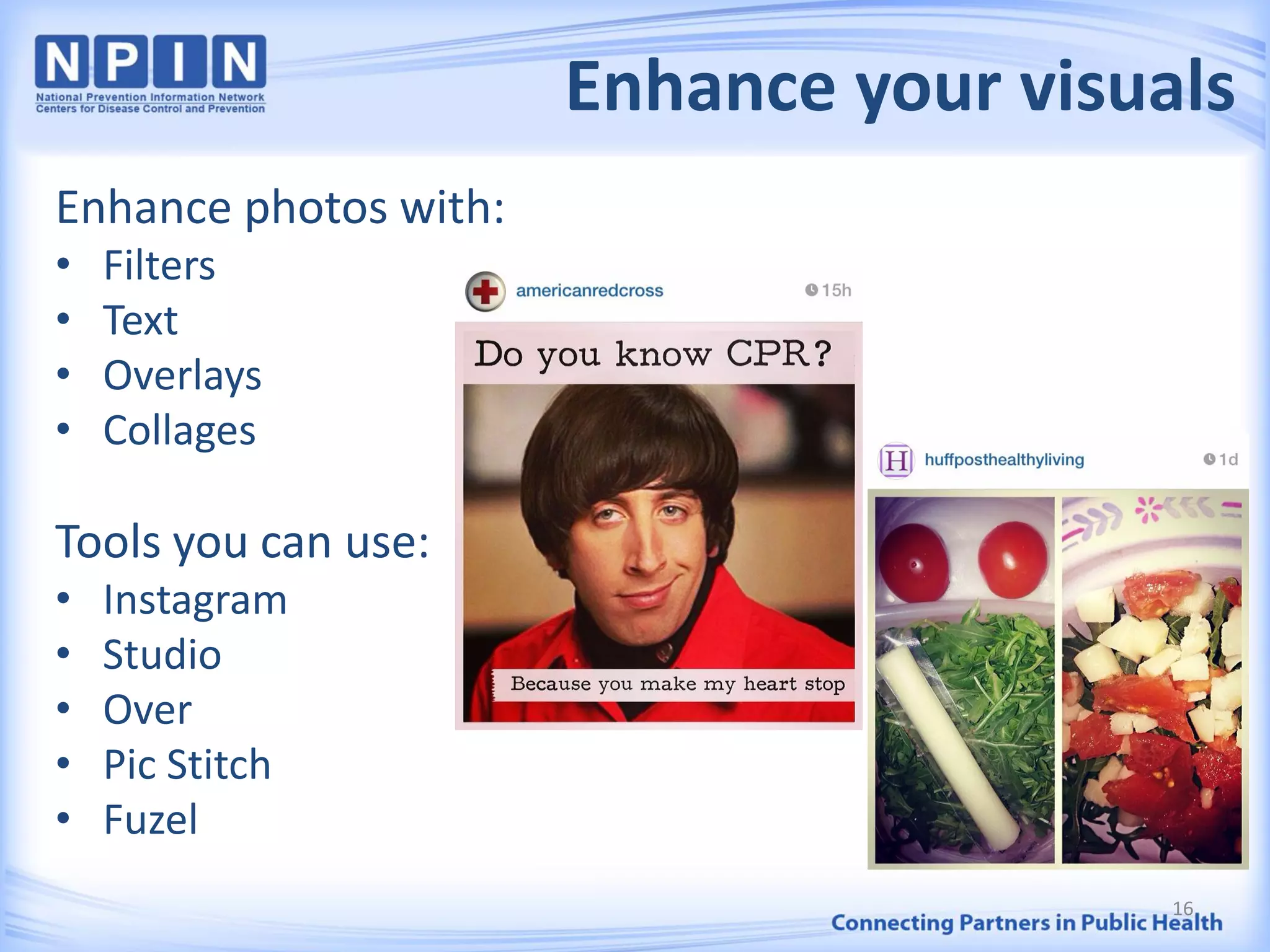 NPIN
National Prevention Information Network
Centers for Disease Control and Prevention

Enhance your visuals

Enhance photos with:
• Filters
• Text
• Overlays
• Collages

Tools you can use:
• Instagram
• Studio
• Over
• Pic Stitch
• Fuzel

americanredcross 15h

Do you know CPR?

Because you make my heart stop

H huffposthealthyliving 1d

16

Connecting Partners in Public Health